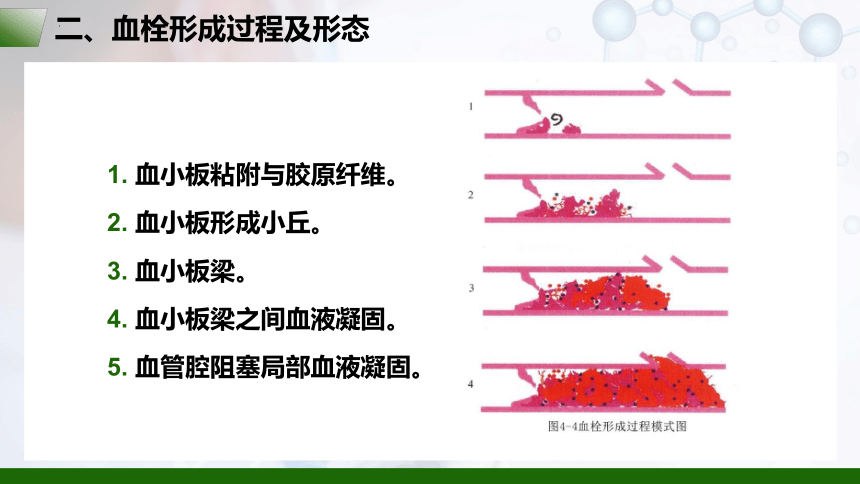 二、血栓形成过程及形态

1. 血小板粘附与胶原纤维。

2. 血小板形成小丘。

3. 血小板梁。

4. 血小板梁之间血液凝固。

5. 血管腔阻塞局部血液凝固。

1

2

3

4

图4-4血栓形成过程模式图